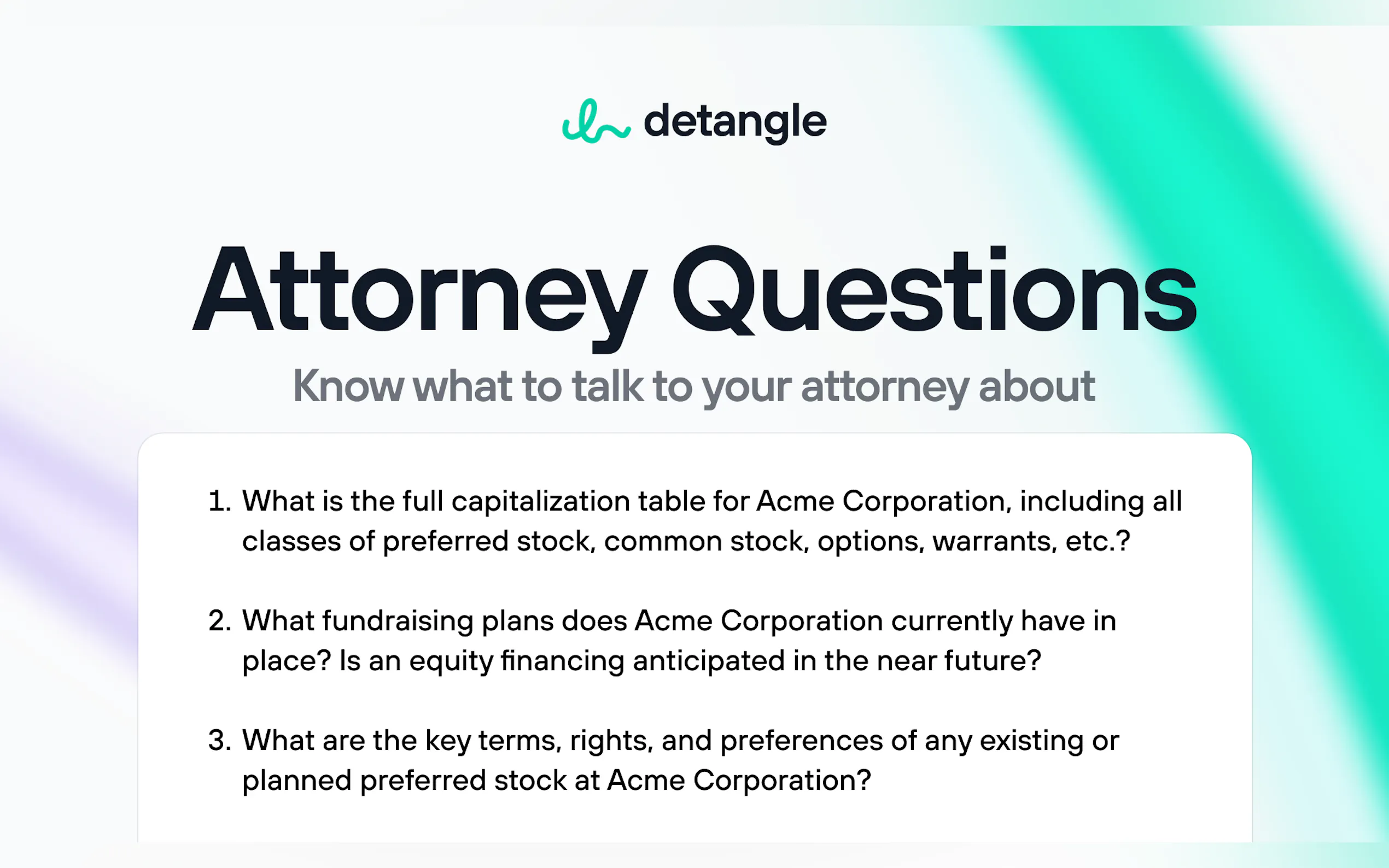 detangle

Attorney Questions

Know what to talk to your attorney about

1. What is the full capitalization table for Acme Corporation, including all classes of preferred stock, common stock, options, warrants, etc.?

2. What fundraising plans does Acme Corporation currently have in place? Is an equity financing anticipated in the near future?

3. What are the key terms, rights, and preferences of any existing or planned preferred stock at Acme Corporation?